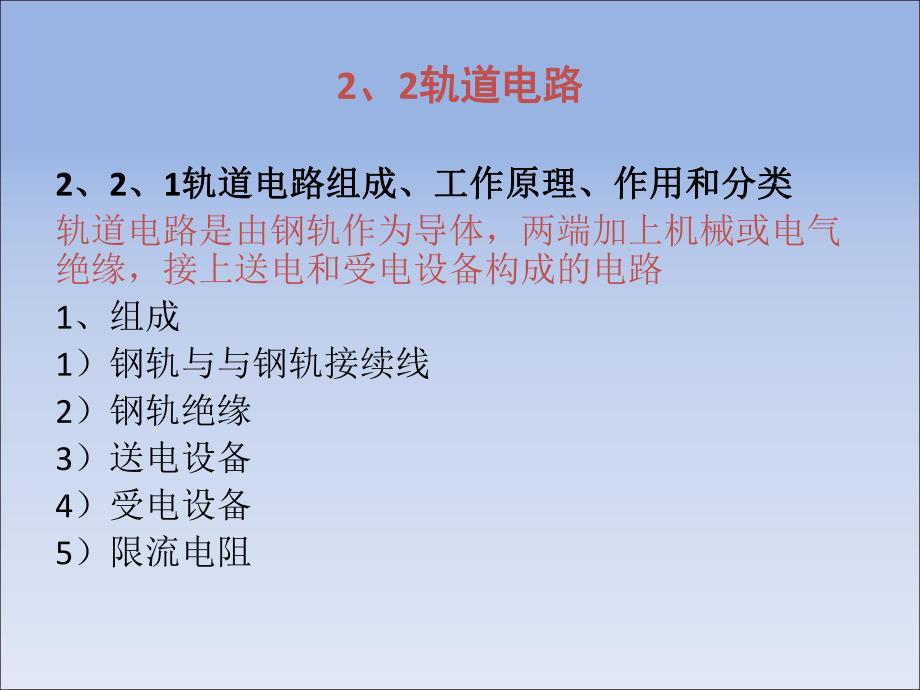 2、2轨道电路

2、2、1轨道电路组成、工作原理、作用和分类
轨道电路是由钢轨作为导体，两端加上机械或电气绝缘，接上送电和受电设备构成的电路
1、组成
1）钢轨与与钢轨接续线
2）钢轨绝缘
3）送电设备
4）受电设备
5）限流电阻